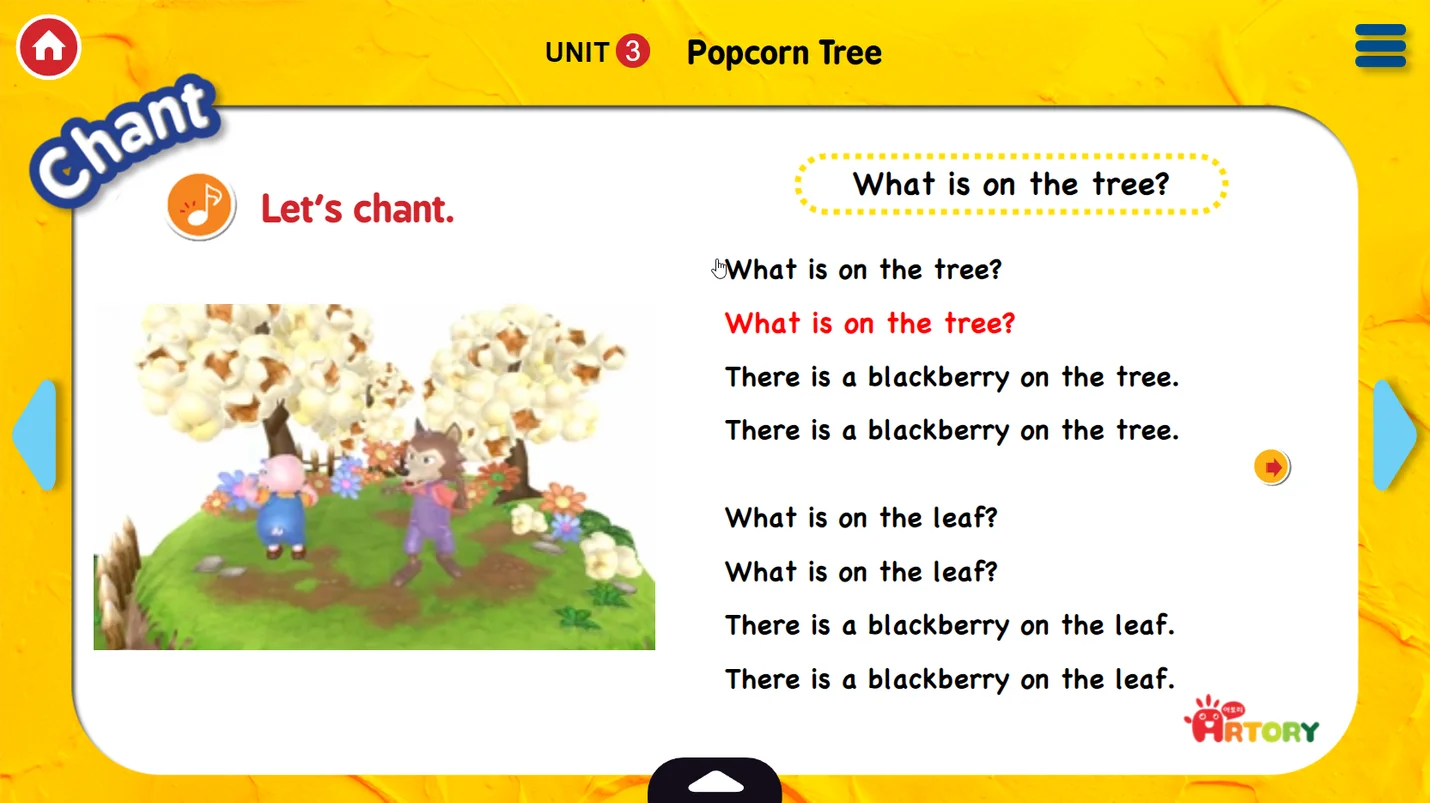 UNIT 3 Popcorn Tree

Chant

Let's chant.

What is on the tree?

What is on the tree?

What is on the tree?

There is a blackberry on the tree.

There is a blackberry on the tree.

What is on the leaf?

What is on the leaf?

There is a blackberry on the leaf.

There is a blackberry on the leaf.

ARTORY